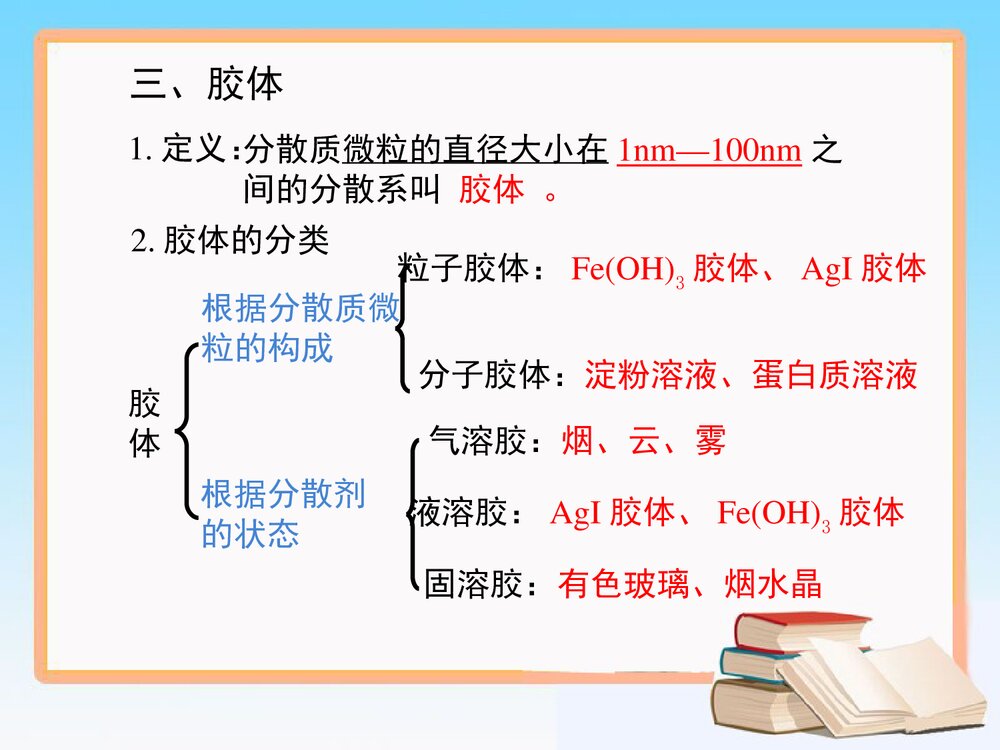 三、胶体

1. 定义：分散质微粒的直径大小在 1nm—100nm 之间的分散系叫 胶体 。

2. 胶体的分类

胶体

根据分散质微粒的构成

粒子胶体： $Fe(OH)_3$ 胶体、 AgI 胶体

分子胶体：淀粉溶液、蛋白质溶液

根据分散剂的状态

气溶胶：烟、云、雾

液溶胶： AgI 胶体、 $Fe(OH)_3$ 胶体

固溶胶：有色玻璃、烟水晶